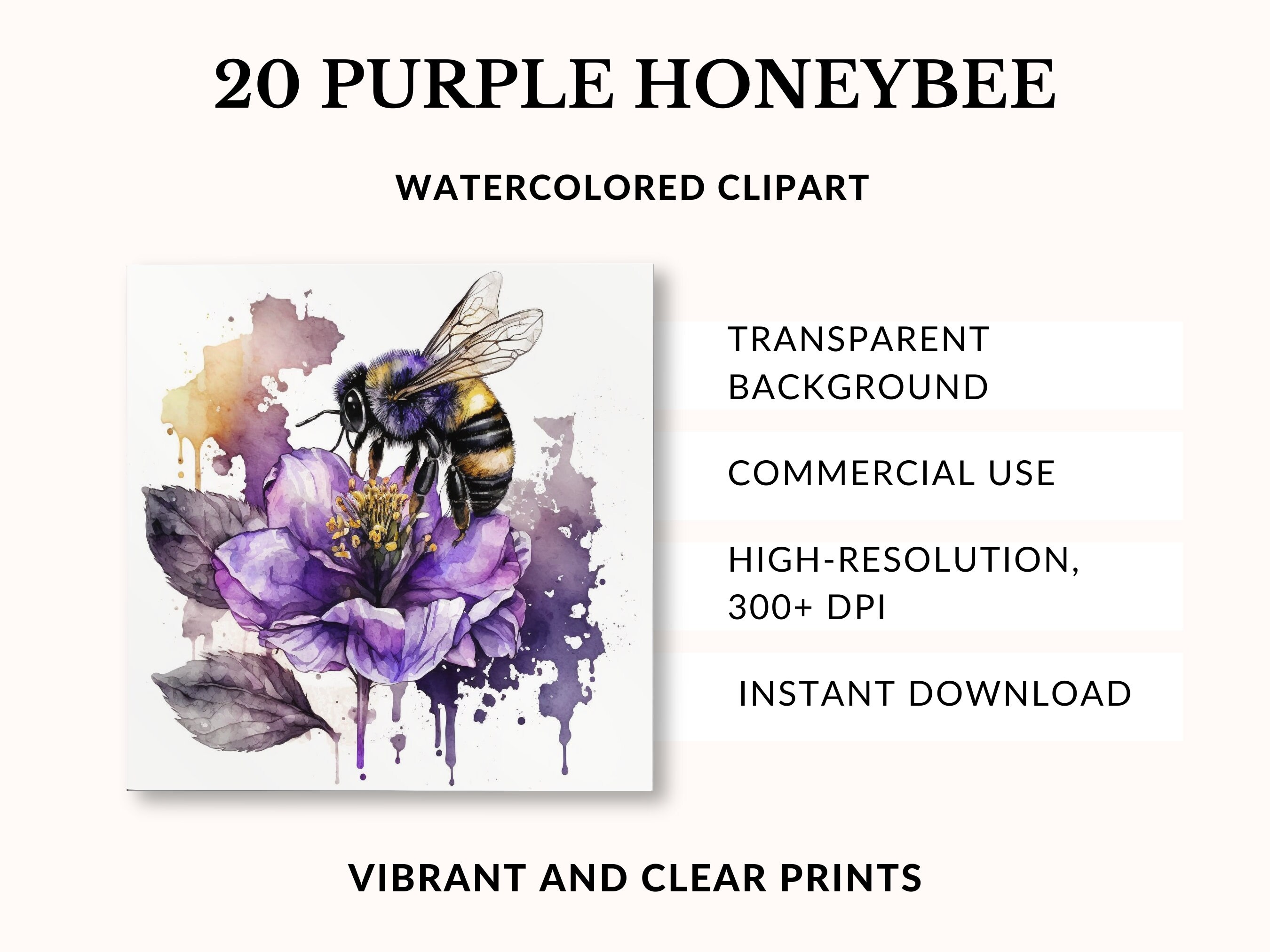 20 PURPLE HONEYBEE

WATERCOLORED CLIPART

TRANSPARENT BACKGROUND

COMMERCIAL USE

HIGH-RESOLUTION, 300+ DPI

INSTANT DOWNLOAD

VIBRANT AND CLEAR PRINTS